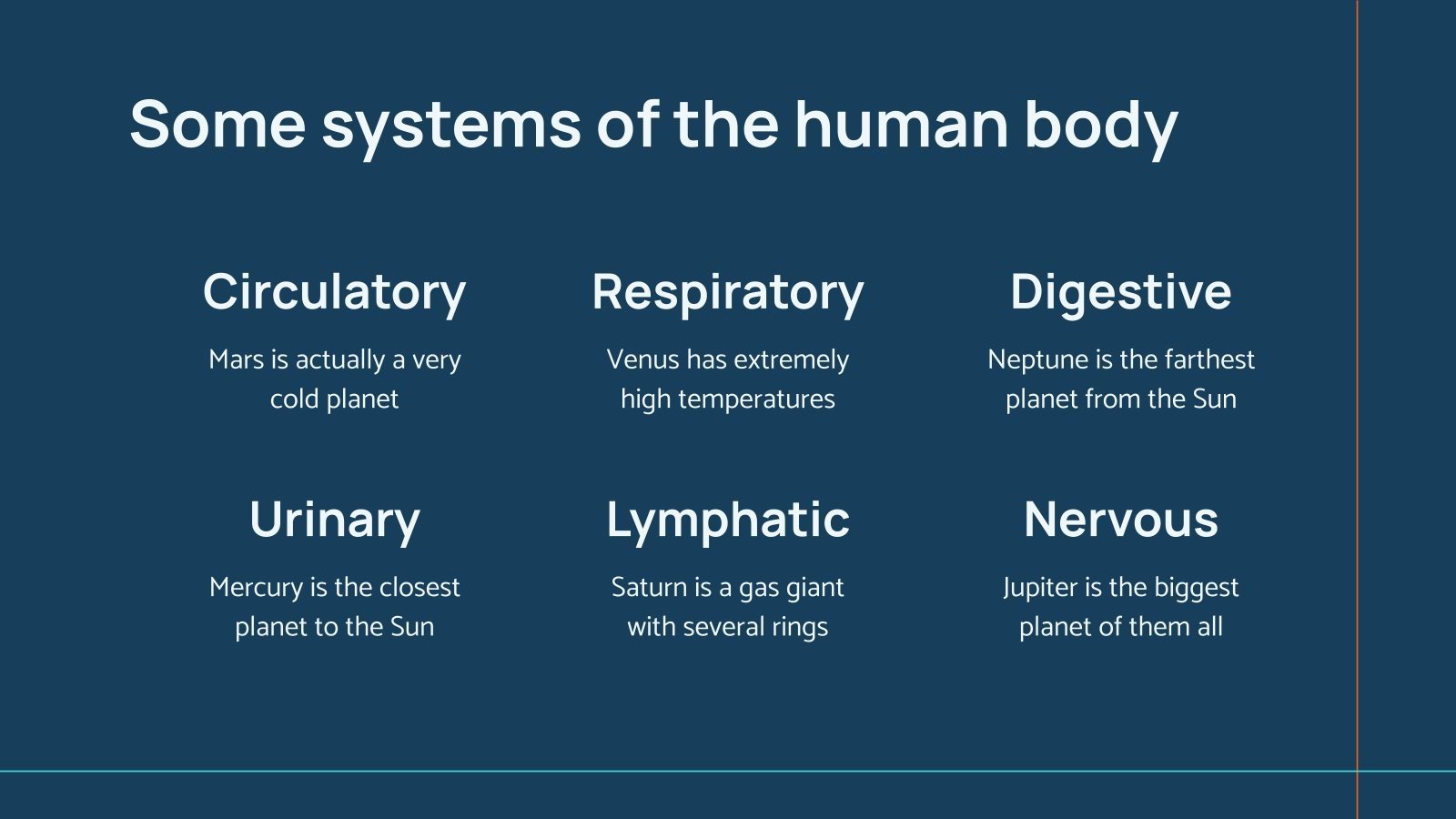 Some systems of the human body

Circulatory

Mars is actually a very cold planet

Respiratory

Venus has extremely high temperatures

Digestive

Neptune is the farthest planet from the Sun

Urinary

Mercury is the closest planet to the Sun

Lymphatic

Saturn is a gas giant with several rings

Nervous

Jupiter is the biggest planet of them all